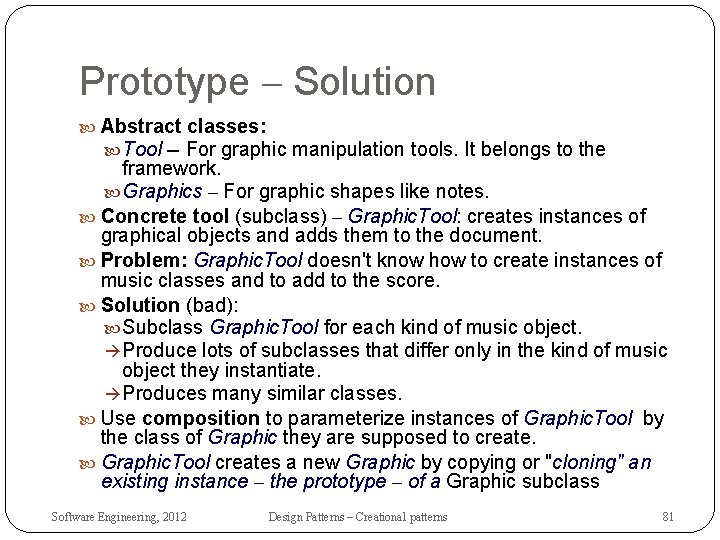 Prototype – Solution

Abstract classes:

Tool – For graphic manipulation tools. It belongs to the framework.

Graphics – For graphic shapes like notes.

Concrete tool (subclass) – GraphicTool: creates instances of graphical objects and adds them to the document.

Problem: GraphicTool doesn't know how to create instances of music classes and to add to the score.

Solution (bad):

Subclass GraphicTool for each kind of music object.

→ Produce lots of subclasses that differ only in the kind of music object they instantiate.

→ Produces many similar classes.

Use composition to parameterize instances of GraphicTool by the class of Graphic they are supposed to create.

GraphicTool creates a new Graphic by copying or "cloning" an existing instance – the prototype – of a Graphic subclass

Software Engineering, 2012 Design Patterns – Creational patterns 81